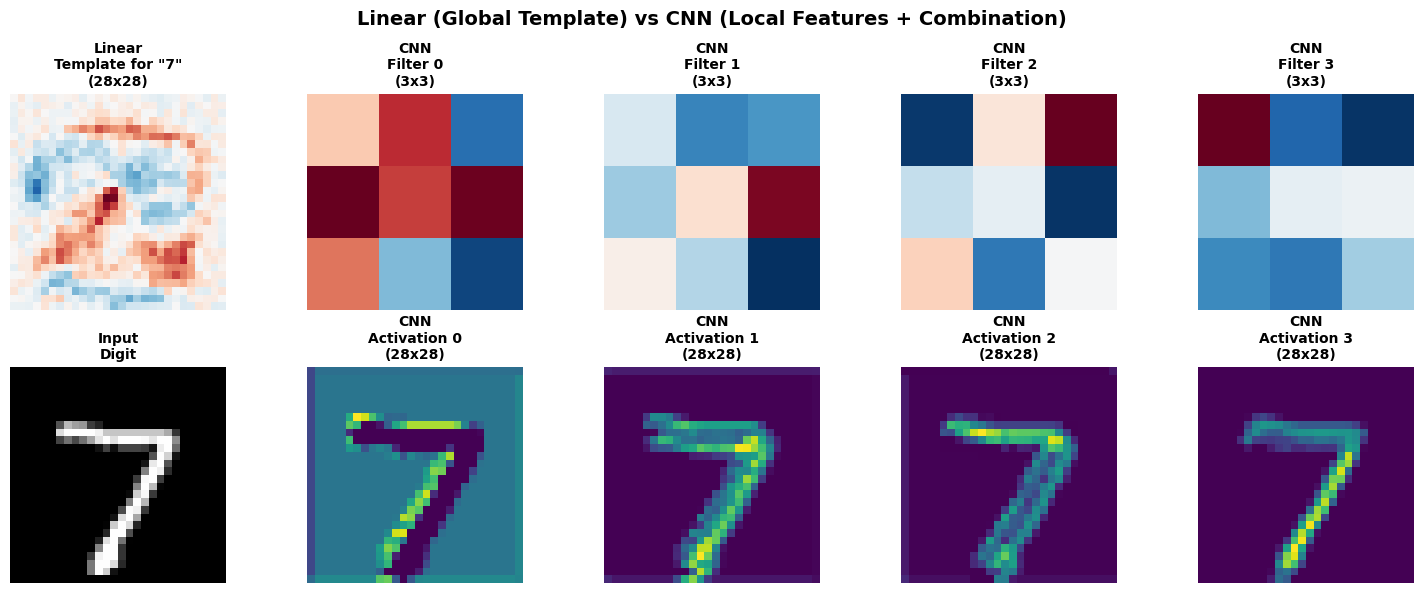 Linear (Global Template) vs CNN (Local Features + Combination)

Linear
Template for "7"
(28x28)

CNN
Filter 0
(3x3)

CNN
Filter 1
(3x3)

CNN
Filter 2
(3x3)

CNN
Filter 3
(3x3)

Input
Digit

CNN
Activation 0
(28x28)

CNN
Activation 1
(28x28)

CNN
Activation 2
(28x28)

CNN
Activation 3
(28x28)